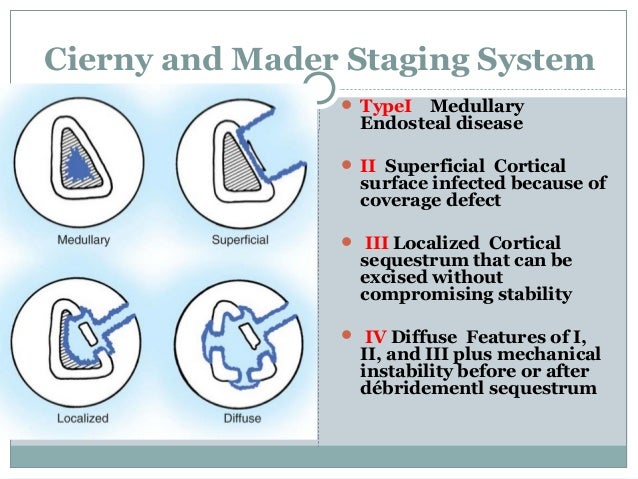 Cierny and Mader Staging System

Medullary

Superficial

Localized

Diffuse

- TypeI Medullary Endosteal disease

- II Superficial Cortical surface infected because of coverage defect

- III Localized Cortical sequestrum that can be excised without compromising stability

- IV Diffuse Features of I, II, and III plus mechanical instability before or after débridementl sequestrum